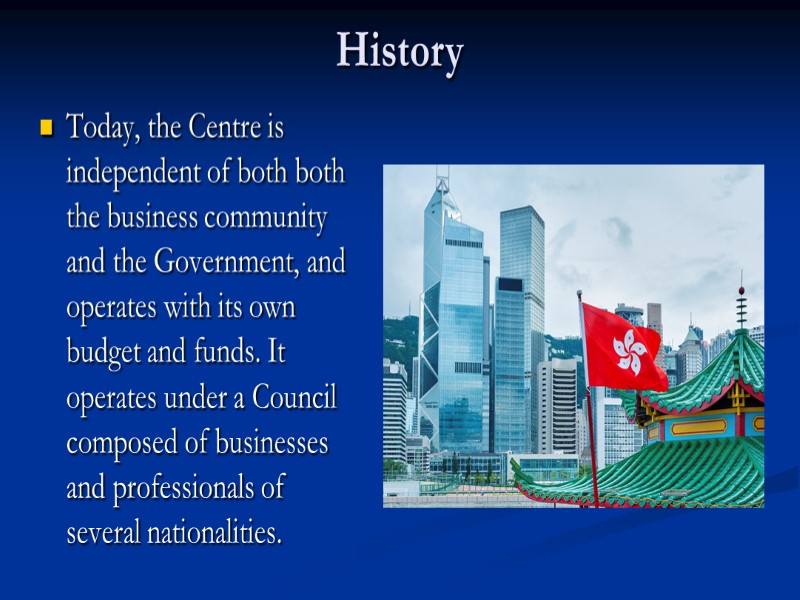 History

Today, the Centre is independent of both both the business community and the Government, and operates with its own budget and funds. It operates under a Council composed of businesses and professionals of several nationalities.